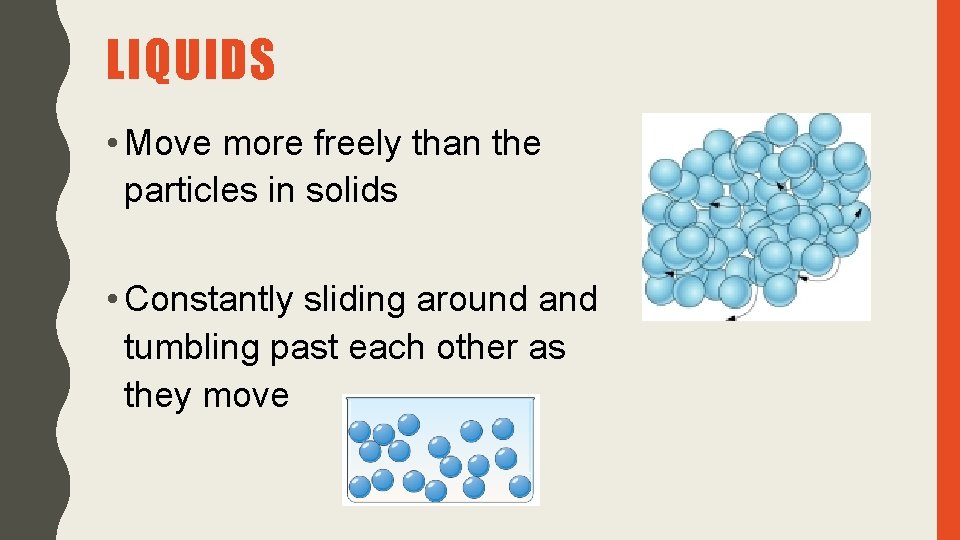 LIQUIDS

• Move more freely than the particles in solids

• Constantly sliding around and tumbling past each other as they move